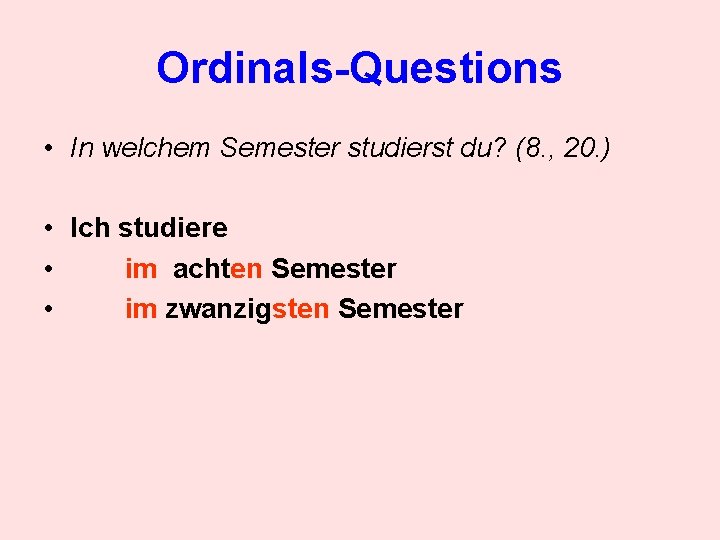 Ordinals-Questions

• In welchem Semester studierst du? (8., 20.)

• Ich studiere
• im achten Semester
• im zwanzigsten Semester